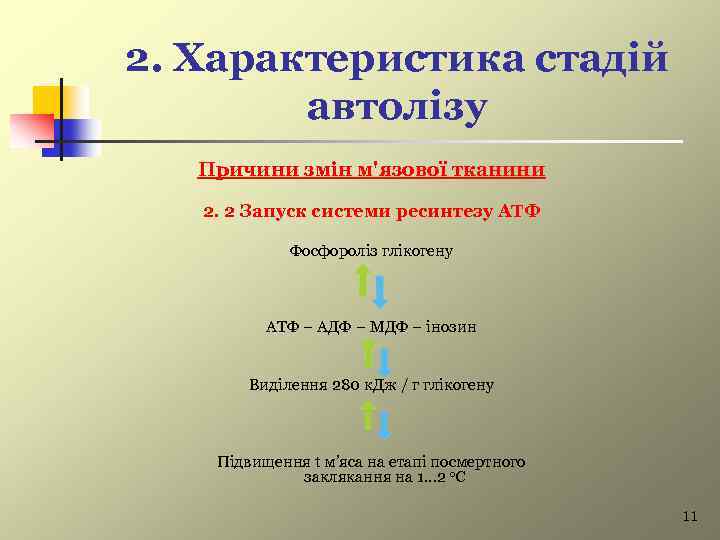 2. Характеристика стадій автолізу

Причини змін м'язової тканини

2. 2 Запуск системи ресинтезу АТФ

Фосфороліз глікогену

АТФ – АДФ – МДФ – інозин

Виділення 280 кДж / г глікогену

Підвищення t м'яса на етапі посмертного заклякання на 1...2 °С

11